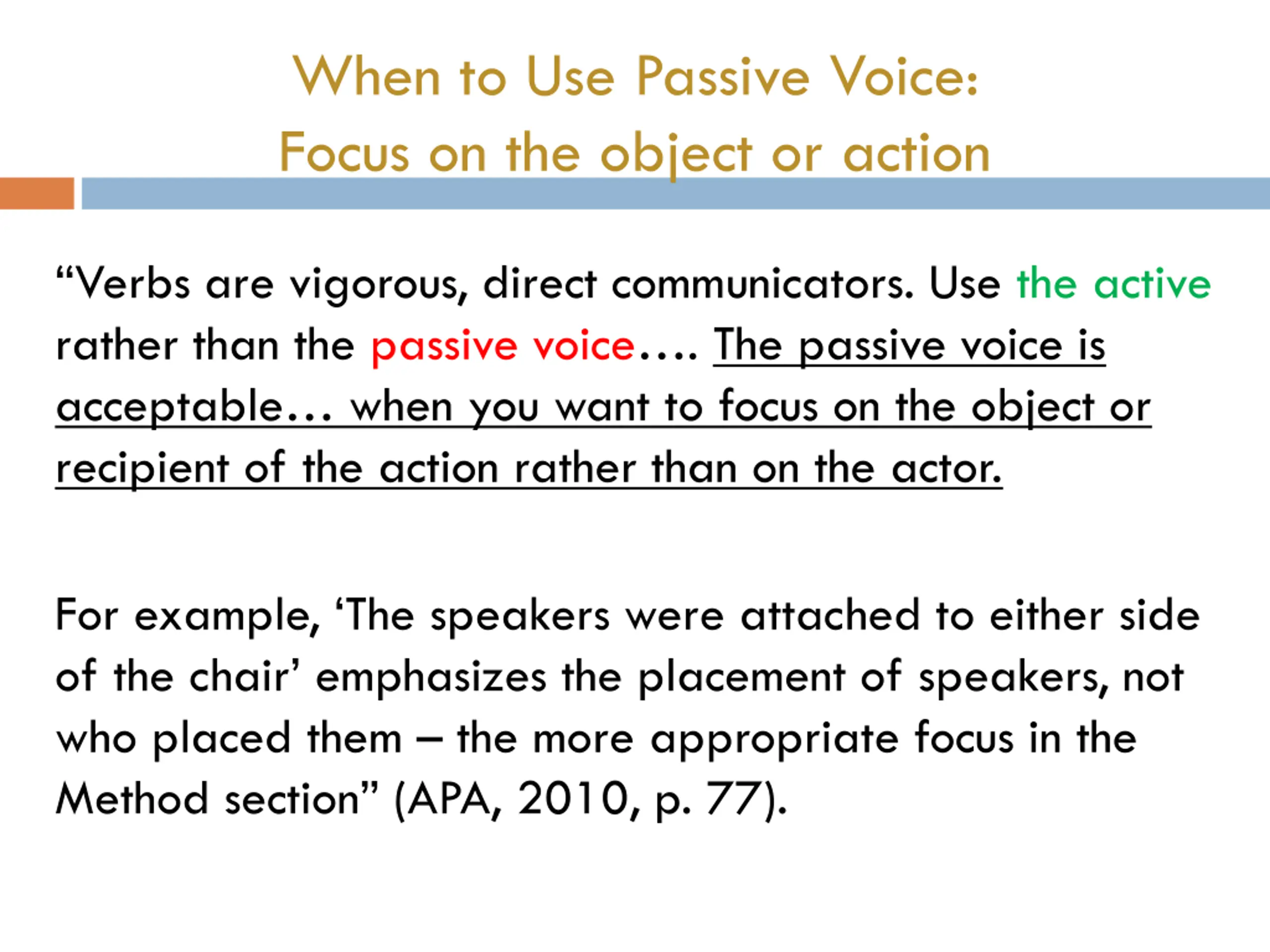 When to Use Passive Voice:
Focus on the object or action

“Verbs are vigorous, direct communicators. Use the active rather than the passive voice…. The passive voice is acceptable… when you want to focus on the object or recipient of the action rather than on the actor.

For example, ‘The speakers were attached to either side of the chair’ emphasizes the placement of speakers, not who placed them – the more appropriate focus in the Method section” (APA, 2010, p. 77).